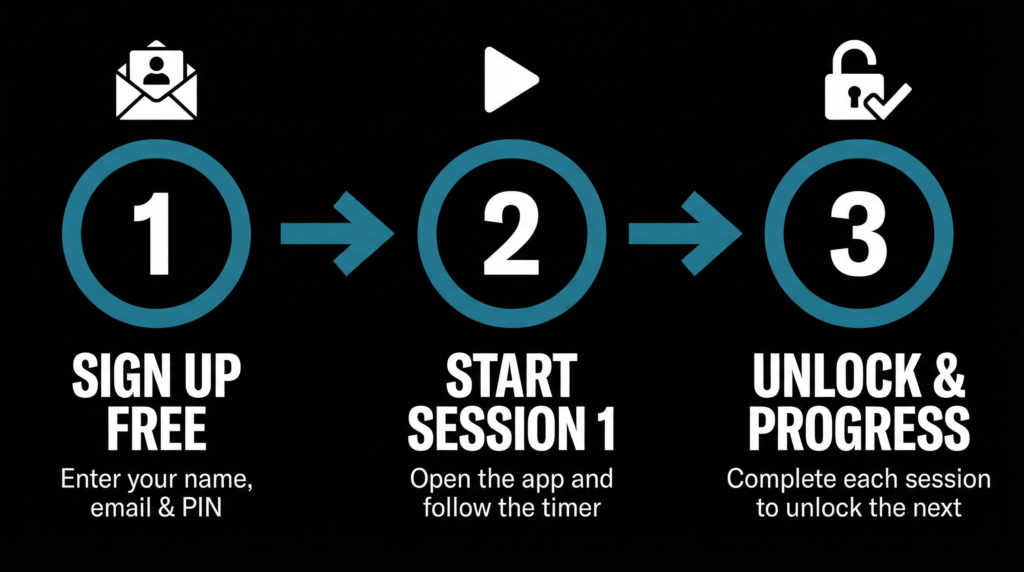 1

SIGN UP FREE

Enter your name, email & PIN

2

START SESSION 1

Open the app and follow the timer

3

UNLOCK & PROGRESS

Complete each session to unlock the next